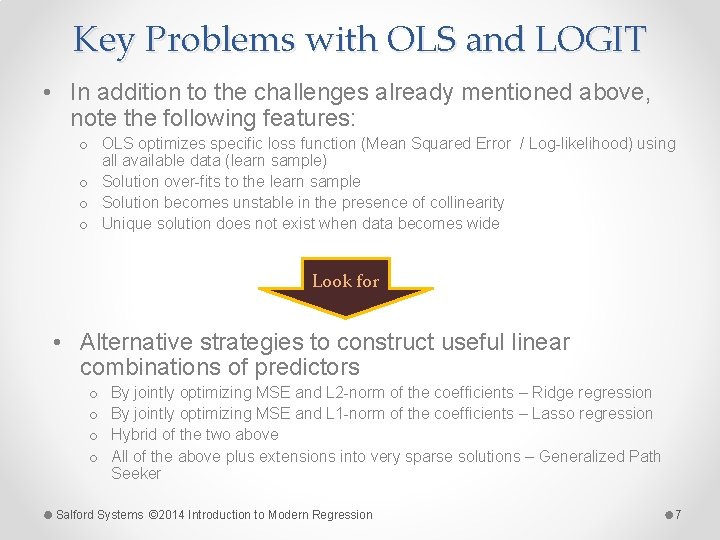 Key Problems with OLS and LOGIT

• In addition to the challenges already mentioned above, note the following features:
o OLS optimizes specific loss function (Mean Squared Error / Log-likelihood) using all available data (learn sample)
o Solution over-fits to the learn sample
o Solution becomes unstable in the presence of collinearity
o Unique solution does not exist when data becomes wide

Look for

• Alternative strategies to construct useful linear combinations of predictors
o By jointly optimizing MSE and L2-norm of the coefficients – Ridge regression
o By jointly optimizing MSE and L1-norm of the coefficients – Lasso regression
o Hybrid of the two above
o All of the above plus extensions into very sparse solutions – Generalized Path Seeker

Salford Systems ©2014 Introduction to Modern Regression

7